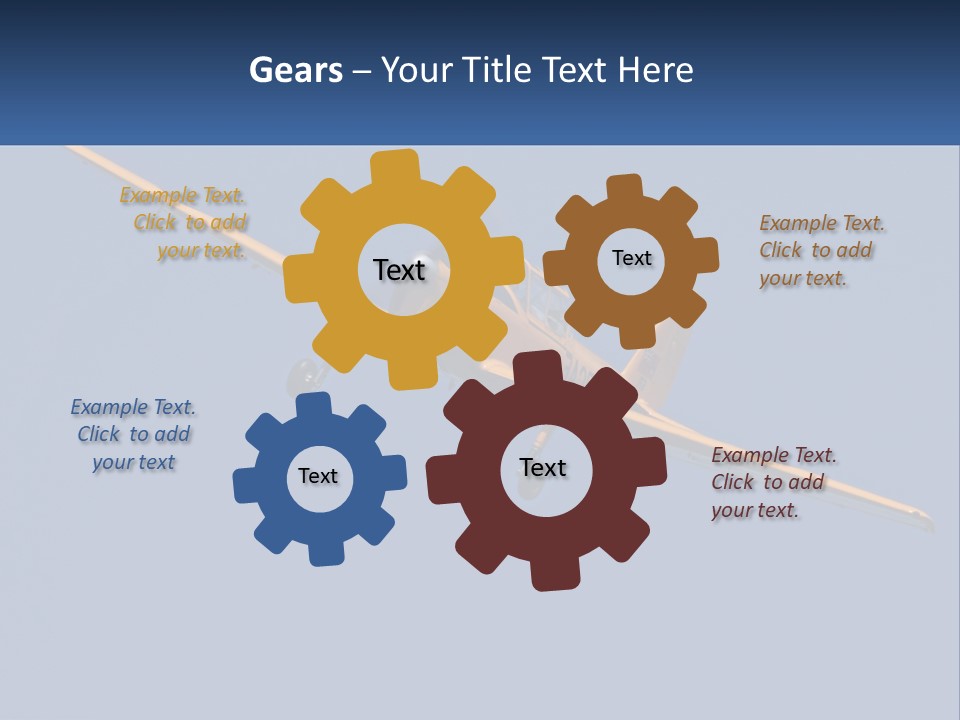 Gears – Your Title Text Here

Example Text. Click to add your text.

Text

Text

Example Text. Click to add your text.

Example Text. Click to add your text

Text

Text

Example Text. Click to add your text.